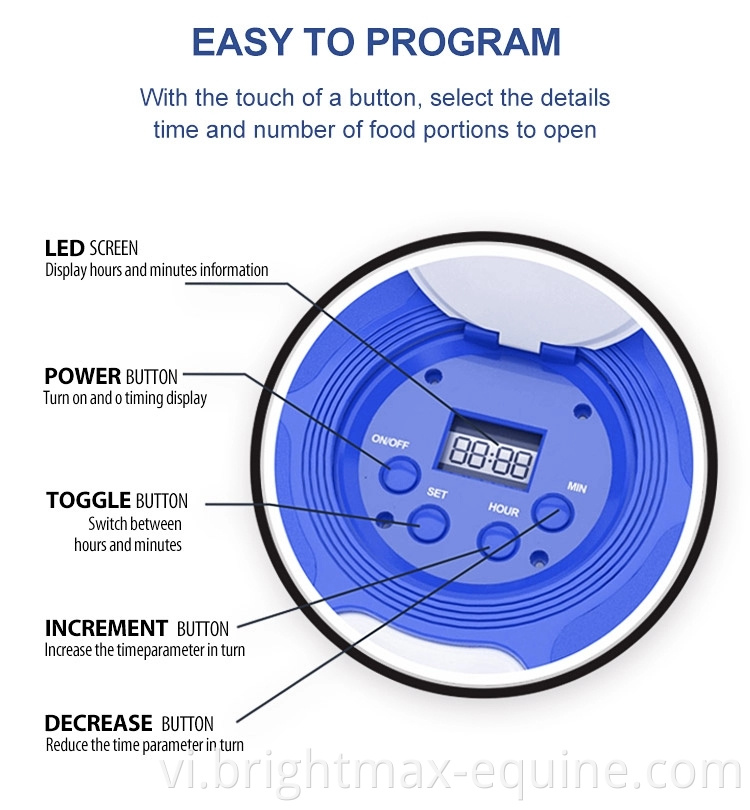 EASY TO PROGRAM

With the touch of a button, select the details time and number of food portions to open

LED SCREEN
Display hours and minutes information

POWER BUTTON
Turn on and o timing display

TOGGLE BUTTON
Switch between hours and minutes

INCREMENT BUTTON
Increase the timeparameter in turn

DECREASE BUTTON
Reduce the time parameter in turn

ON/OFF
88:88
SET
HOUR
MIN

vi.brightmax-equine.com